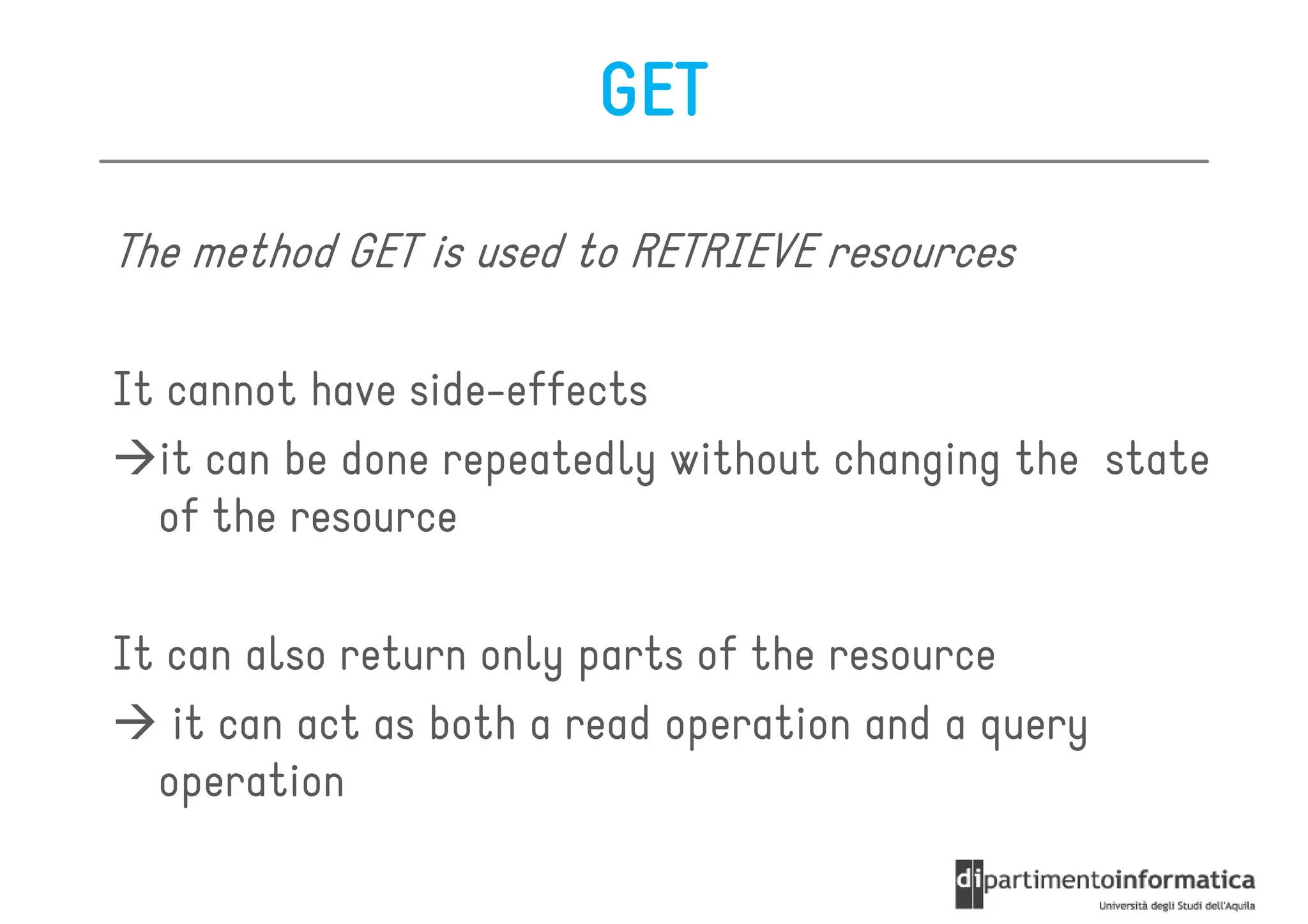 GET

The method GET is used to RETRIEVE resources

It cannot have side-effects

→it can be done repeatedly without changing the state of the resource

It can also return only parts of the resource

→ it can act as both a read operation and a query operation

dipartimentoinformatica
Università degli Studi dell'Aquila